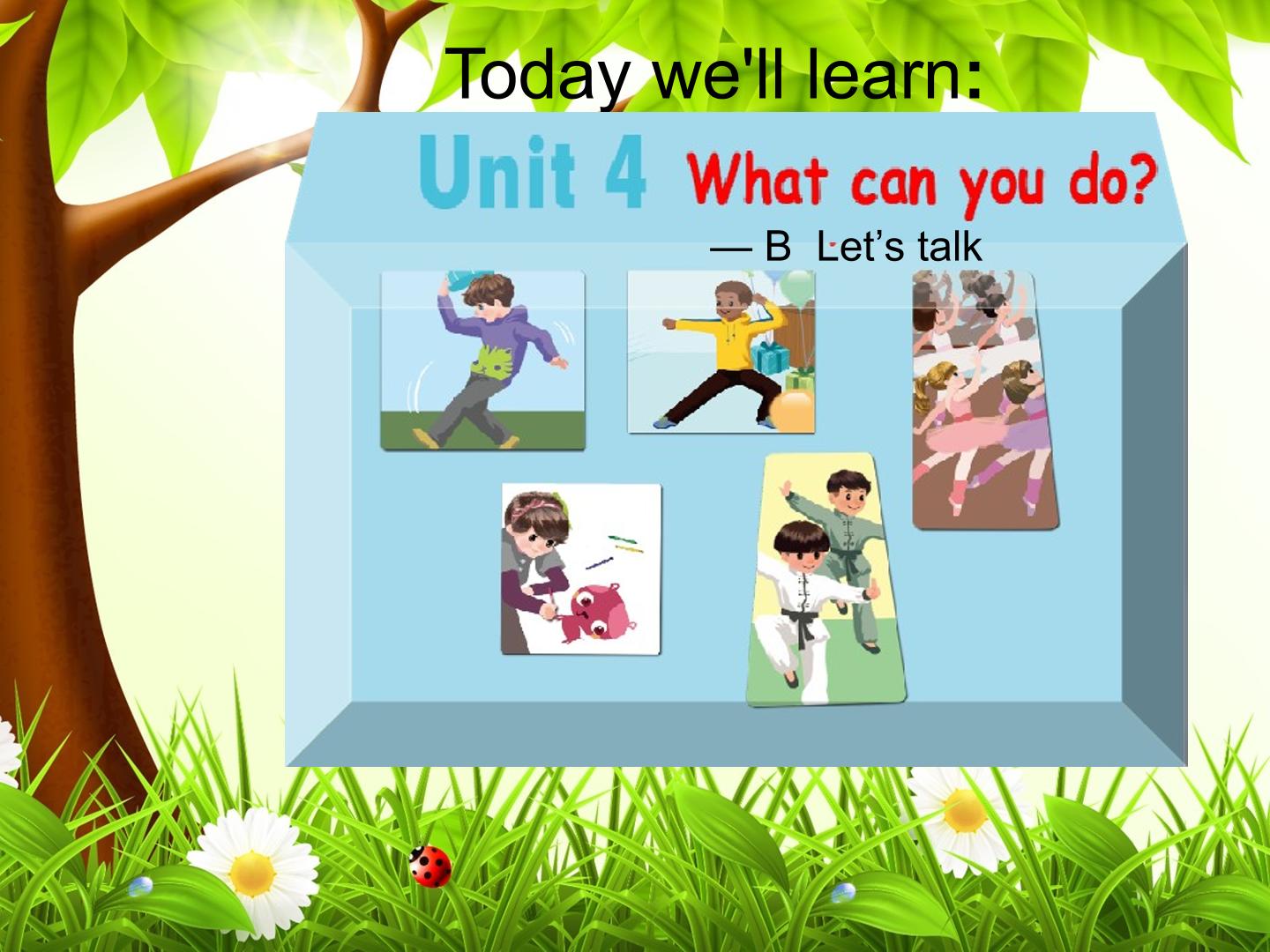 Today we'll learn:

Unit 4 What can you do?

— B Let's talk